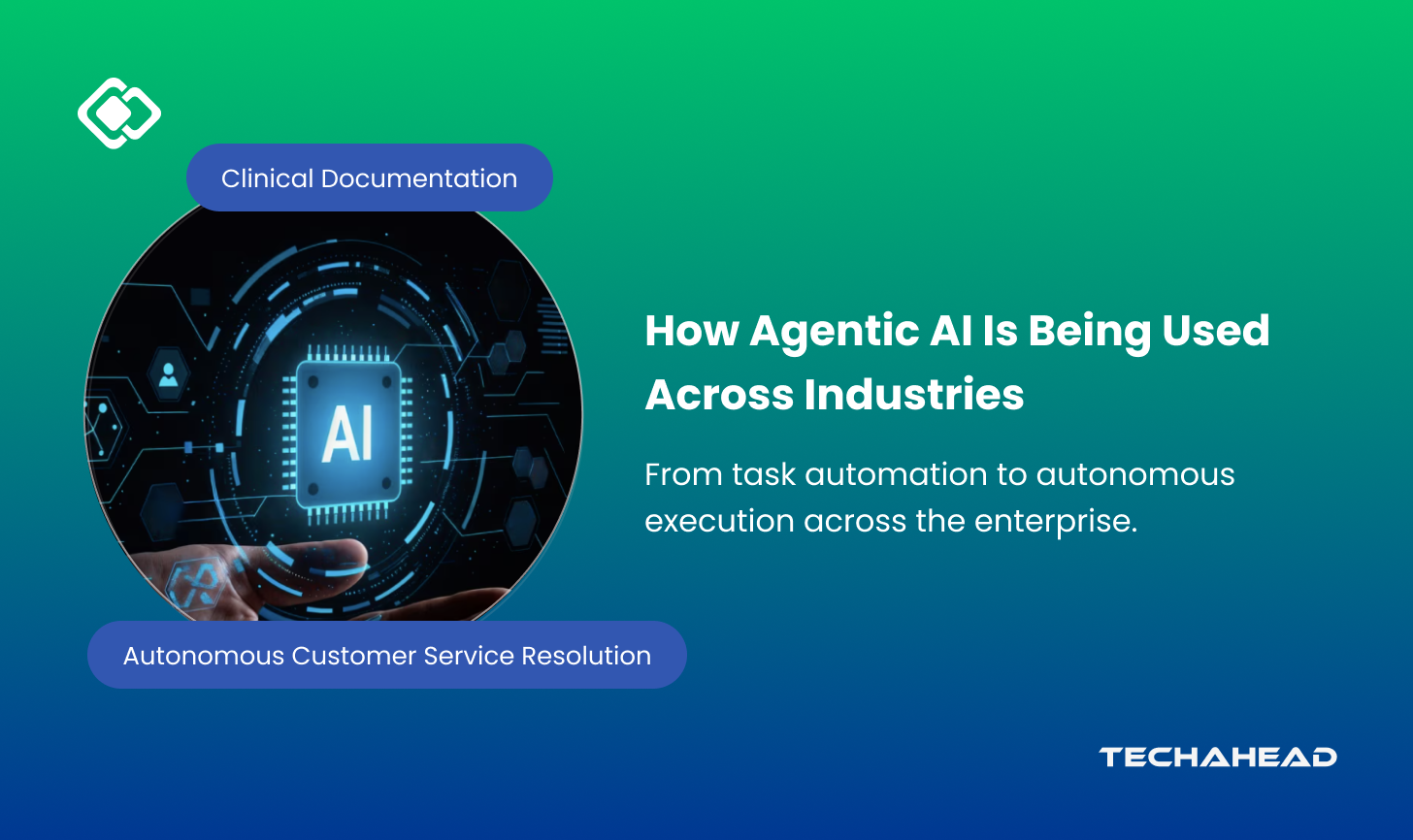 Clinical Documentation

AI

Autonomous Customer Service Resolution

How Agentic AI Is Being Used Across Industries

From task automation to autonomous execution across the enterprise.

TECHAHEAD